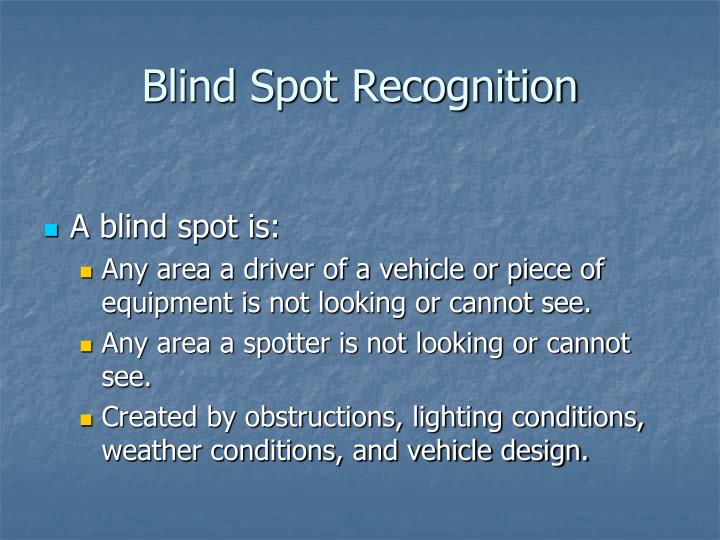 Blind Spot Recognition

A blind spot is:

Any area a driver of a vehicle or piece of equipment is not looking or cannot see.

Any area a spotter is not looking or cannot see.

Created by obstructions, lighting conditions, weather conditions, and vehicle design.